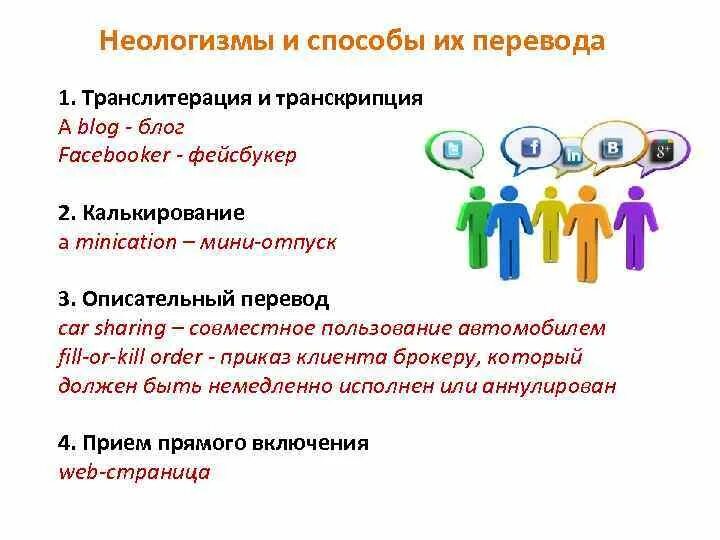 Неологизмы и способы их перевода

1. Транслитерация и транскрипция
A blog - блог
Facebooker - фейсбукер

2. Калькирование
a minication – мини-отпуск

3. Описательный перевод
car sharing – совместное пользование автомобилем
fill-or-kill order - приказ клиента брокеру, который должен быть немедленно исполнен или аннулирован

4. Прием прямого включения
web-страница

f
in
B
g+